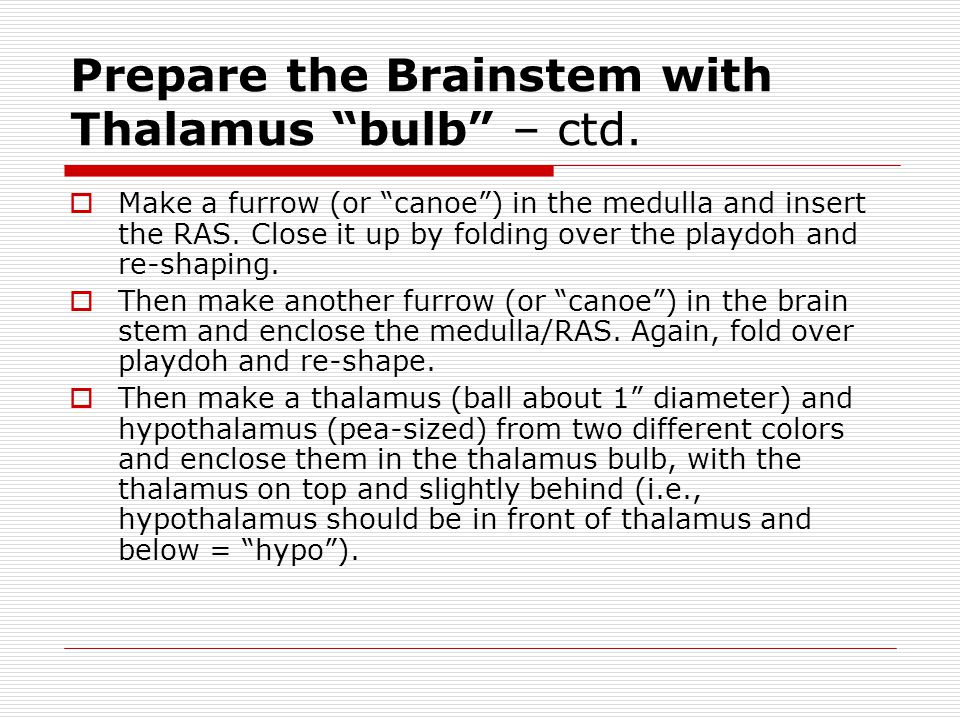 Prepare the Brainstem with Thalamus “bulb” – ctd.

Make a furrow (or “canoe”) in the medulla and insert the RAS. Close it up by folding over the playdoh and re-shaping.

Then make another furrow (or “canoe”) in the brain stem and enclose the medulla/RAS. Again, fold over playdoh and re-shape.

Then make a thalamus (ball about 1” diameter) and hypothalamus (pea-sized) from two different colors and enclose them in the thalamus bulb, with the thalamus on top and slightly behind (i.e., hypothalamus should be in front of thalamus and below = “hypo”).